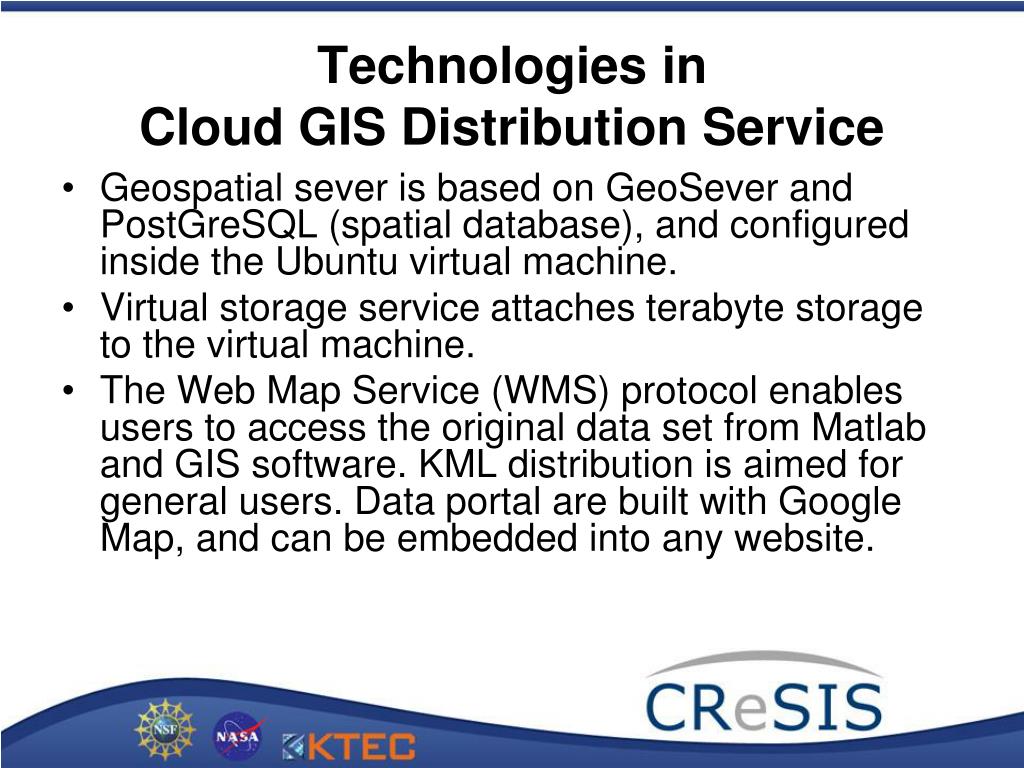 Technologies in
Cloud GIS Distribution Service

• Geospatial sever is based on GeoSever and PostGreSQL (spatial database), and configured inside the Ubuntu virtual machine.
• Virtual storage service attaches terabyte storage to the virtual machine.
• The Web Map Service (WMS) protocol enables users to access the original data set from Matlab and GIS software. KML distribution is aimed for general users. Data portal are built with Google Map, and can be embedded into any website.

NSF NASA KTEC CReSIS